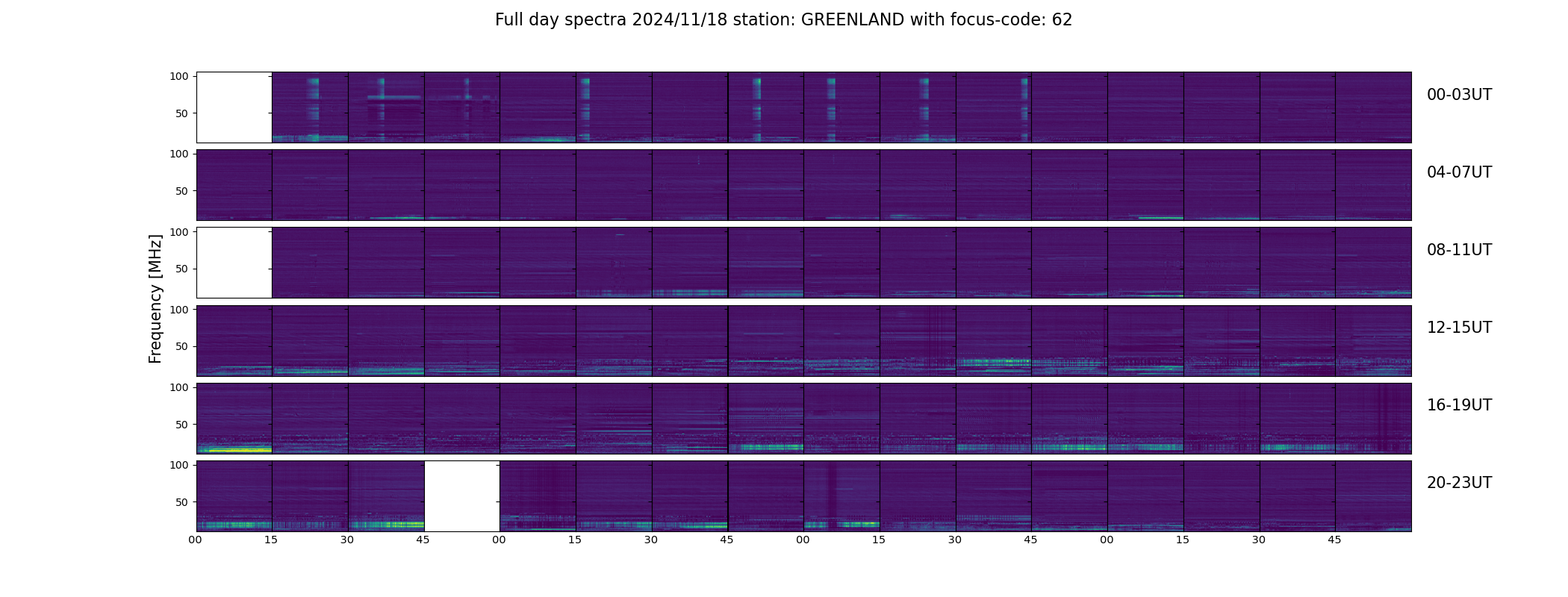 Full day spectra 2024/11/18 station: GREENLAND with focus-code: 62

Frequency [MHz]

100
50
00-03UT

100
50
04-07UT

100
50
08-11UT

100
50
12-15UT

100
50
16-19UT

100
50
20-23UT

00 15 30 45 00 15 30 45 00 15 30 45 00 15 30 45